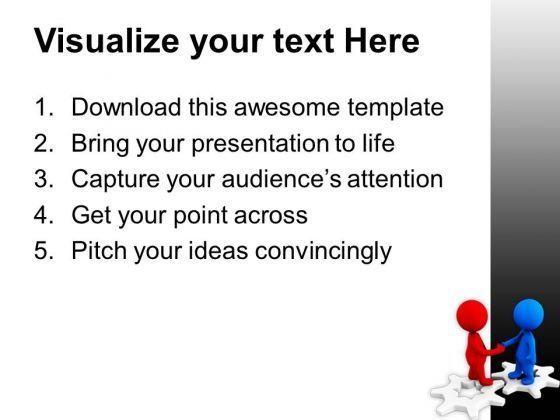 Visualize your text Here

1. Download this awesome template
2. Bring your presentation to life
3. Capture your audience's attention
4. Get your point across
5. Pitch your ideas convincingly